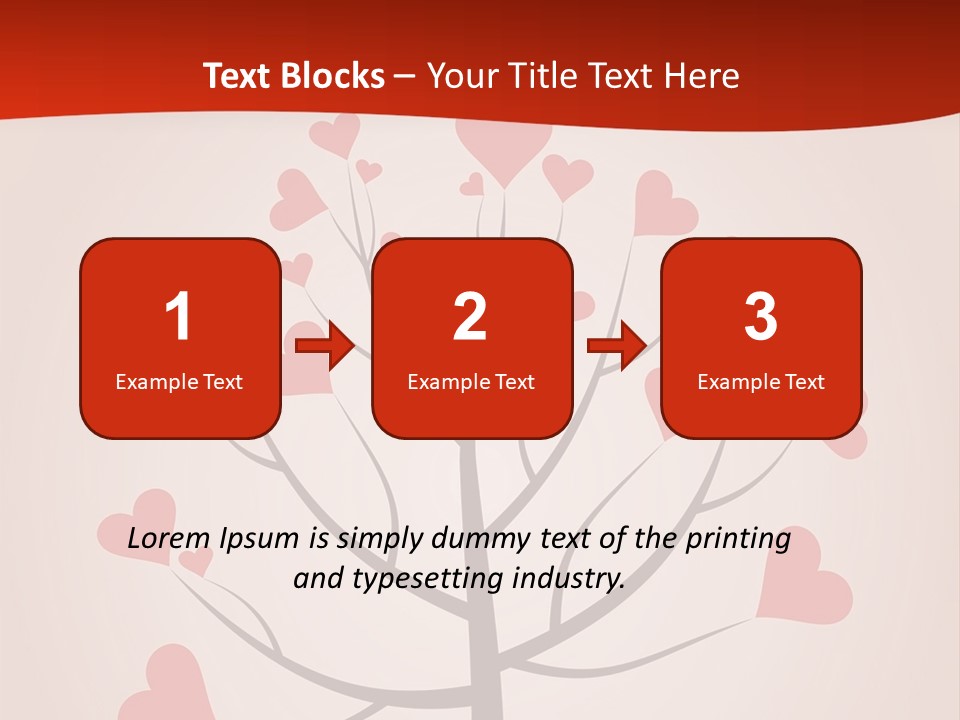 Text Blocks – Your Title Text Here

1
Example Text

2
Example Text

3
Example Text

Lorem Ipsum is simply dummy text of the printing and typesetting industry.